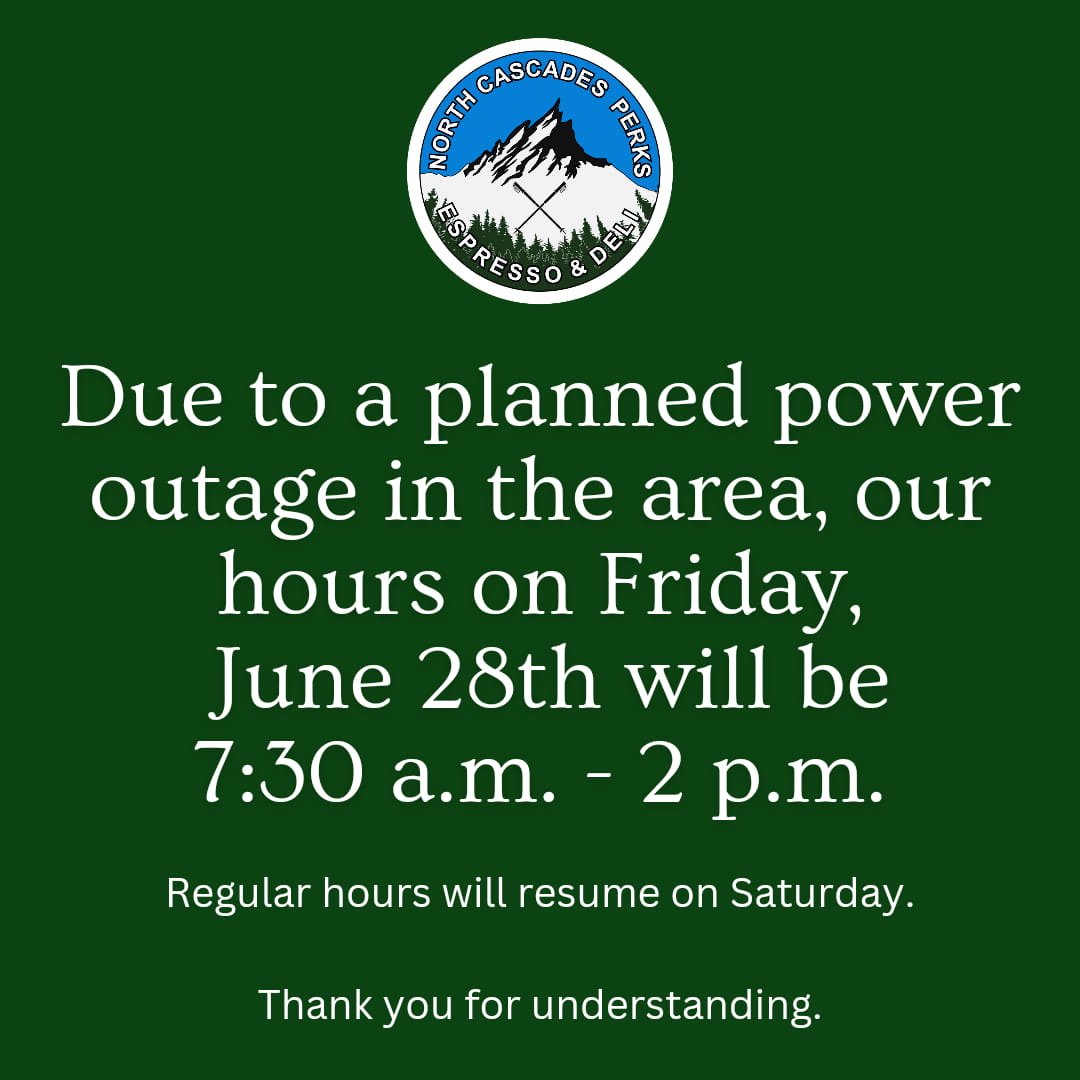 NORTH CASCADES PERKS
ESPRESSO & DELI

Due to a planned power outage in the area, our hours on Friday, June 28th will be 7:30 a.m. - 2 p.m.

Regular hours will resume on Saturday.

Thank you for understanding.